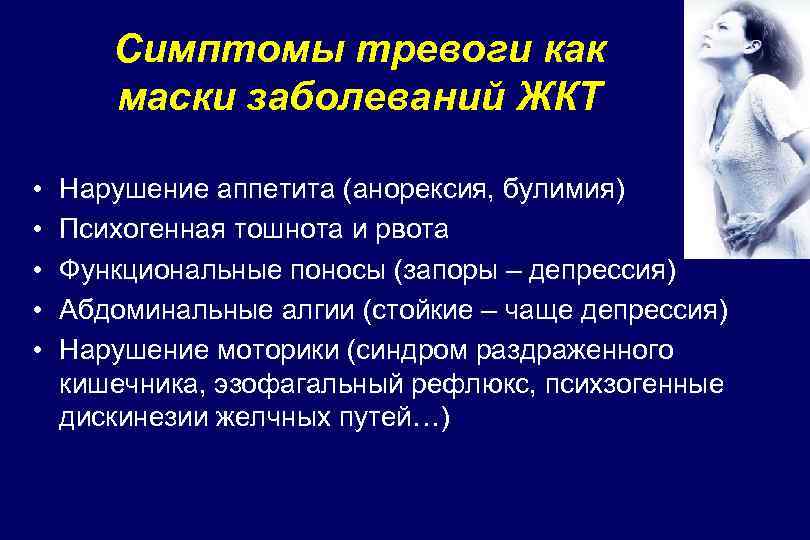 Симптомы тревоги как маски заболеваний ЖКТ

• Нарушение аппетита (анорексия, булимия)
• Психогенная тошнота и рвота
• Функциональные поносы (запоры – депрессия)
• Абдоминальные алгии (стойкие – чаще депрессия)
• Нарушение моторики (синдром раздраженного кишечника, эзофагальный рефлюкс, психзогенные дискинезии желчных путей…)